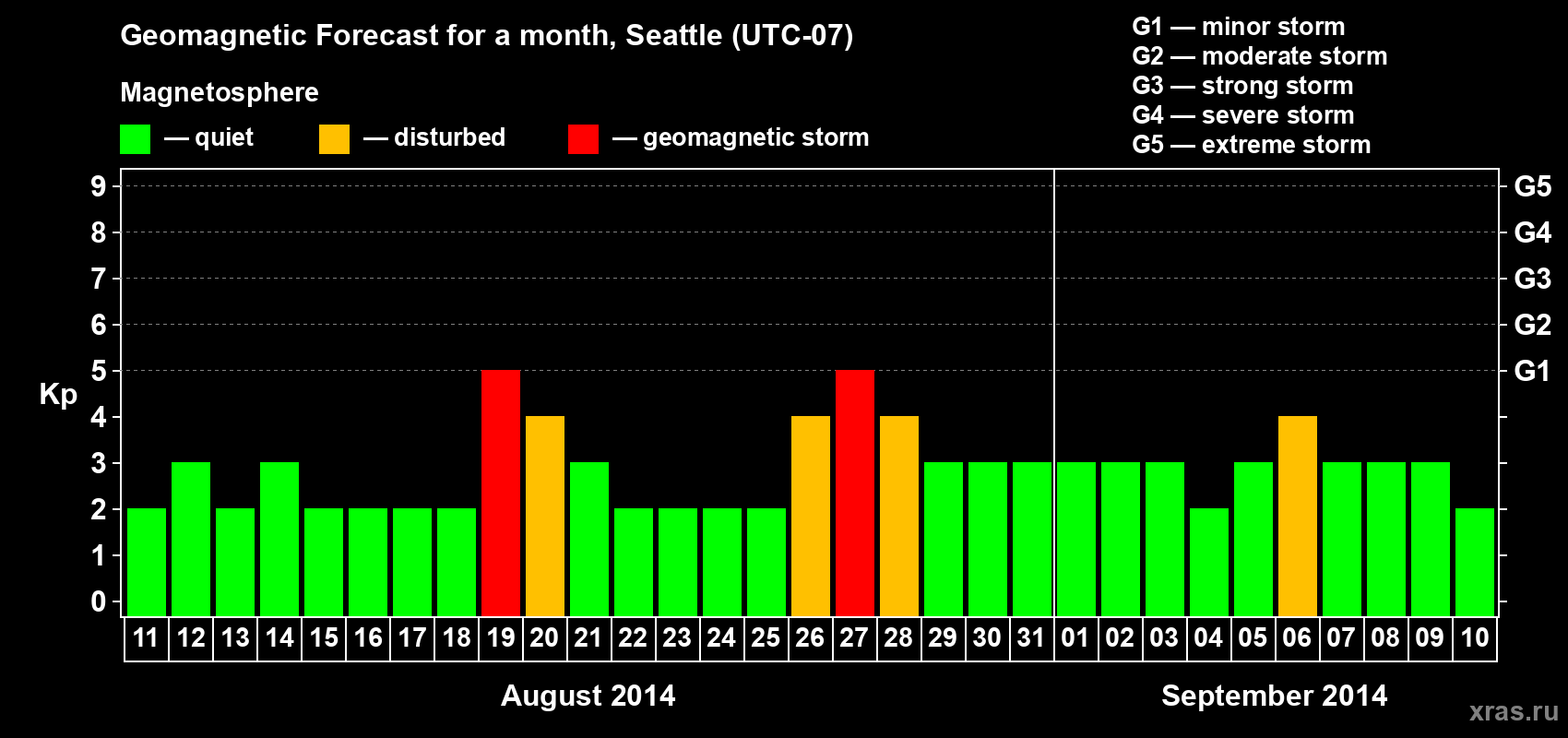 Geomagnetic Forecast for a month, Seattle (UTC-07)

Magnetosphere

— quiet — disturbed — geomagnetic storm

G1 — minor storm
G2 — moderate storm
G3 — strong storm
G4 — severe storm
G5 — extreme storm

Kp

9 8 7 6 5 4 3 2 1 0

G5 G4 G3 G2 G1

11 12 13 14 15 16 17 18 19 20 21 22 23 24 25 26 27 28 29 30 31 01 02 03 04 05 06 07 08 09 10

August 2014

September 2014

xras.ru